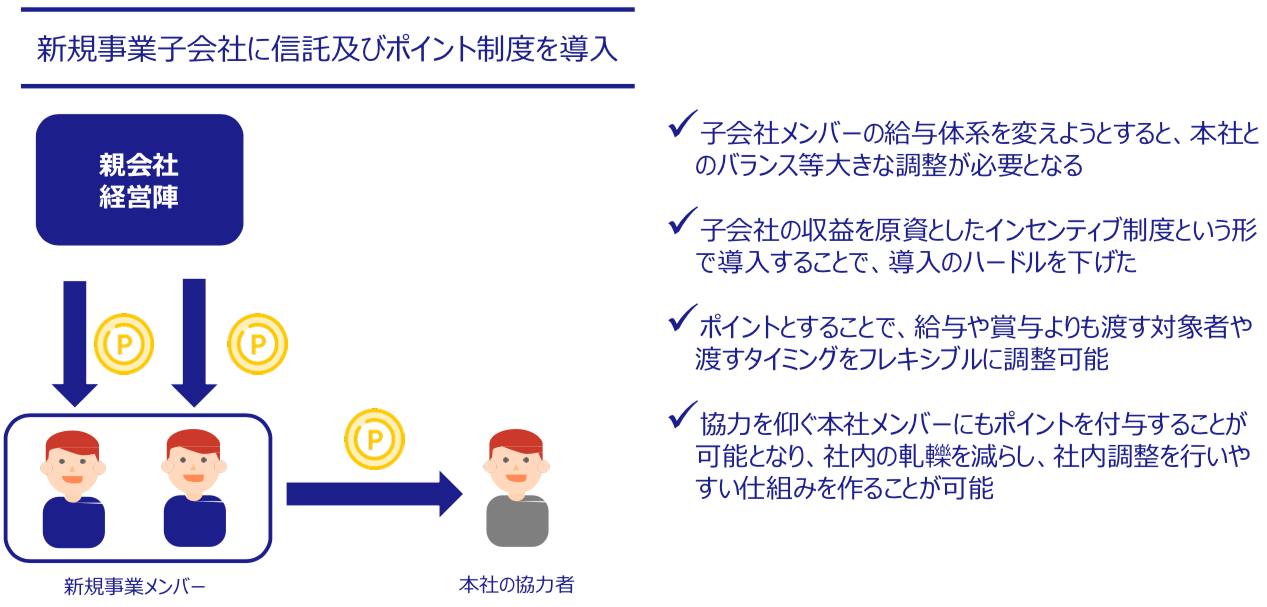 新規事業子会社に信託及びポイント制度を導入

親会社
経営陣

P

P

P

新規事業メンバー

本社の協力者

✓ 子会社メンバーの給与体系を変えようとすると、本社とのバランス等大きな調整が必要となる

✓ 子会社の収益を原資としたインセンティブ制度という形で導入することで、導入のハードルを下げた

✓ ポイントとすることで、給与や賞与よりも渡す対象者や渡すタイミングをフレキシブルに調整可能

✓ 協力を仰ぐ本社メンバーにもポイントを付与することが可能となり、社内の軋轢を減らし、社内調整を行いやすい仕組みを作ることが可能